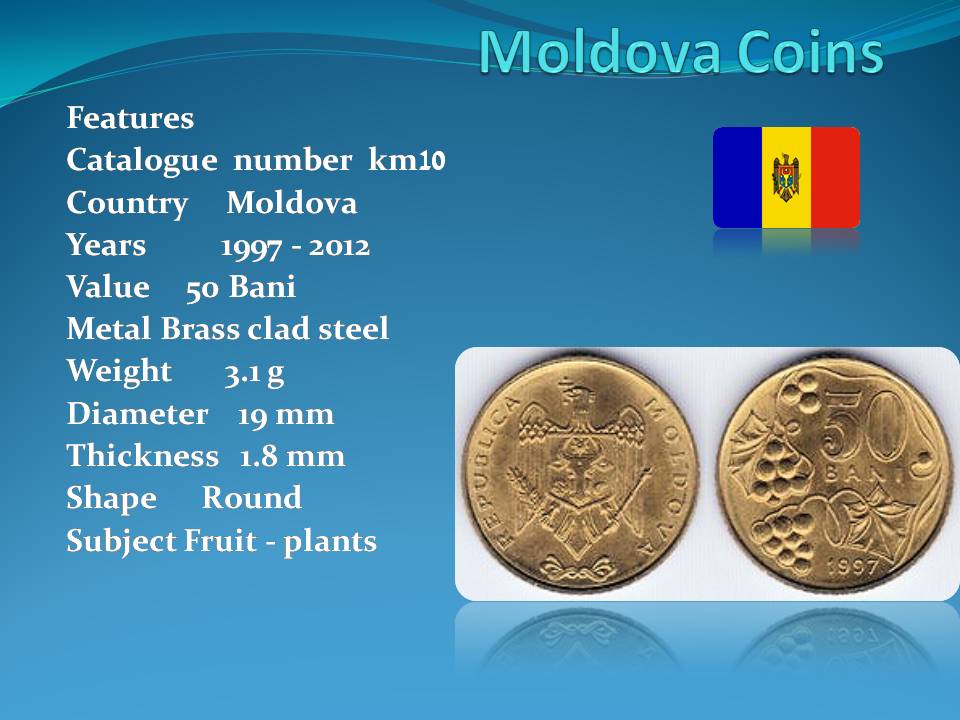 Moldova Coins

Features
Catalogue number km10
Country Moldova
Years 1997 - 2012
Value 50 Bani
Metal Brass clad steel
Weight 3.1 g
Diameter 19 mm
Thickness 1.8 mm
Shape Round
Subject Fruit - plants

REPUBLICA MOLDOVA

50 BANI 1997